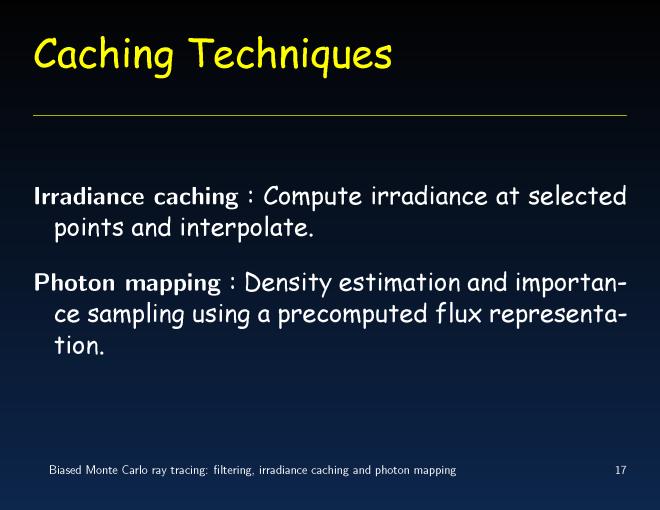 Caching Techniques

Irradiance caching : Compute irradiance at selected points and interpolate.

Photon mapping : Density estimation and importance sampling using a precomputed flux representation.

Biased Monte Carlo ray tracing: filtering, irradiance caching and photon mapping

17